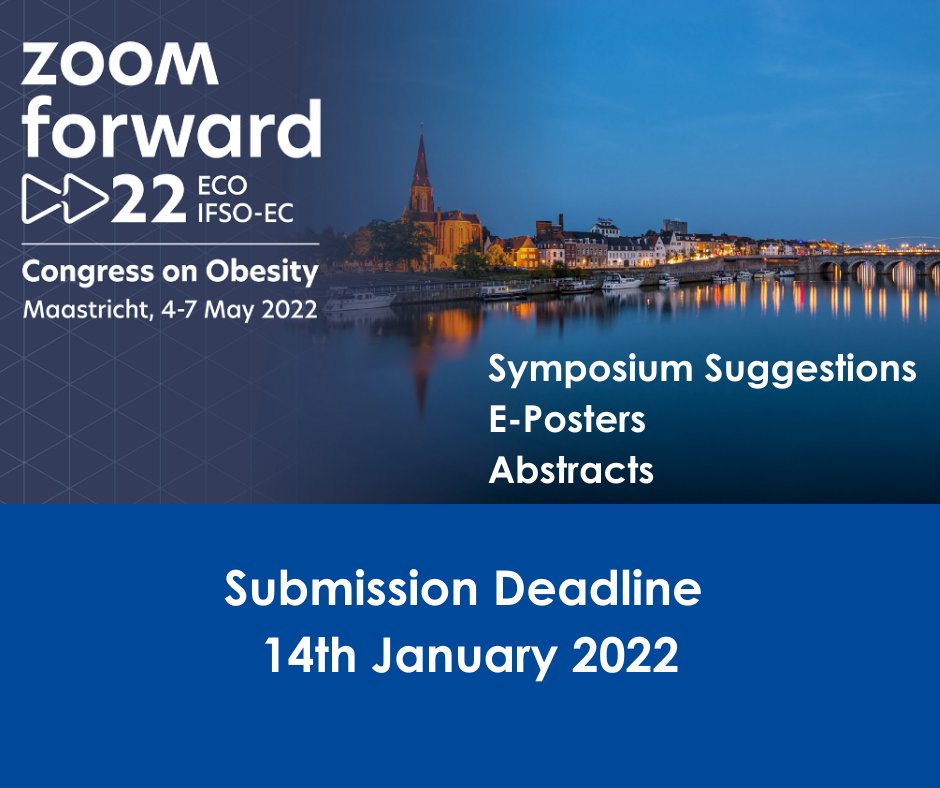 ZOOM
forward
22 ECO IFSO-EC

Congress on Obesity
Maastricht, 4-7 May 2022

Symposium Suggestions
E-Posters
Abstracts

Submission Deadline
14th January 2022